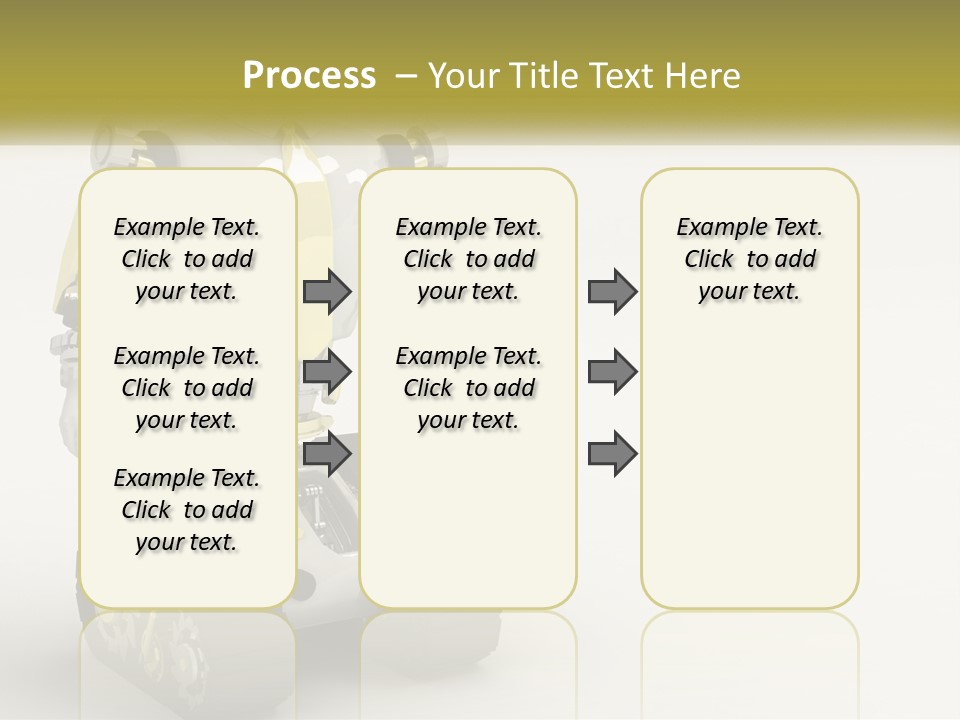 Process – Your Title Text Here

Example Text. Click to add your text.

Example Text. Click to add your text.

Example Text. Click to add your text.

Example Text. Click to add your text.

Example Text. Click to add your text.

Example Text. Click to add your text.